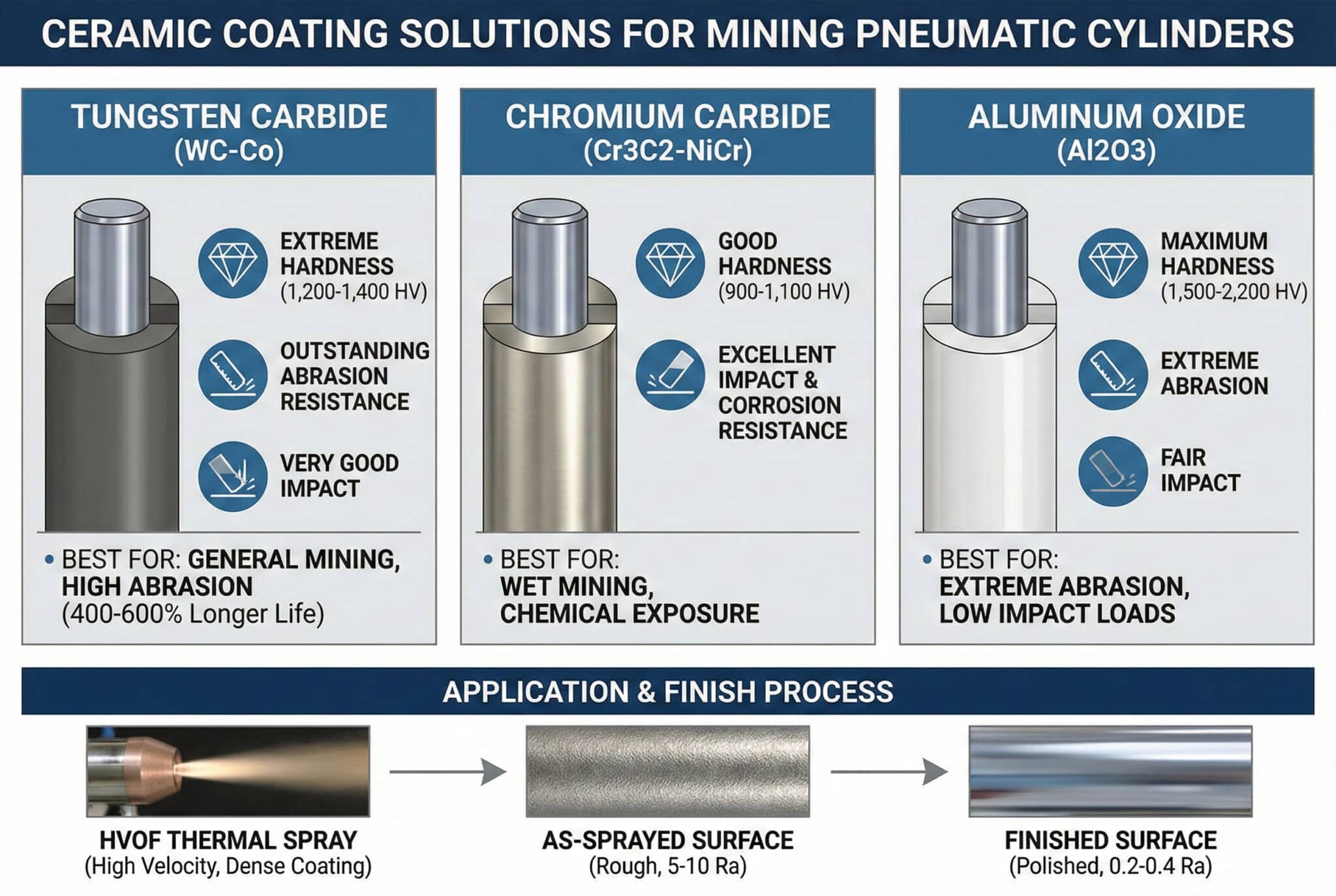 CERAMIC COATING SOLUTIONS FOR MINING PNEUMATIC CYLINDERS

TUNGSTEN CARBIDE (WC-Co)

EXTREME HARDNESS (1,200-1,400 HV)

OUTSTANDING ABRASION RESISTANCE

VERY GOOD IMPACT

• BEST FOR: GENERAL MINING, HIGH ABRASION (400-600% Longer Life)

CHROMIUM CARBIDE (Cr3C2-NiCr)

GOOD HARDNESS (900-1,100 HV)

EXCELLENT IMPACT & CORROSION RESISTANCE

• BEST FOR: WET MINING, CHEMICAL EXPOSURE

ALUMINUM OXIDE (Al2O3)

MAXIMUM HARDNESS (1,500-2,200 HV)

EXTREME ABRASION

FAIR IMPACT

• BEST FOR: EXTREME ABRASION, LOW IMPACT LOADS

APPLICATION & FINISH PROCESS

HVOF THERMAL SPRAY (High Velocity, Dense Coating)

AS-SPRAYED SURFACE (Rough, 5-10 Ra)

FINISHED SURFACE (Polished, 0.2-0.4 Ra)